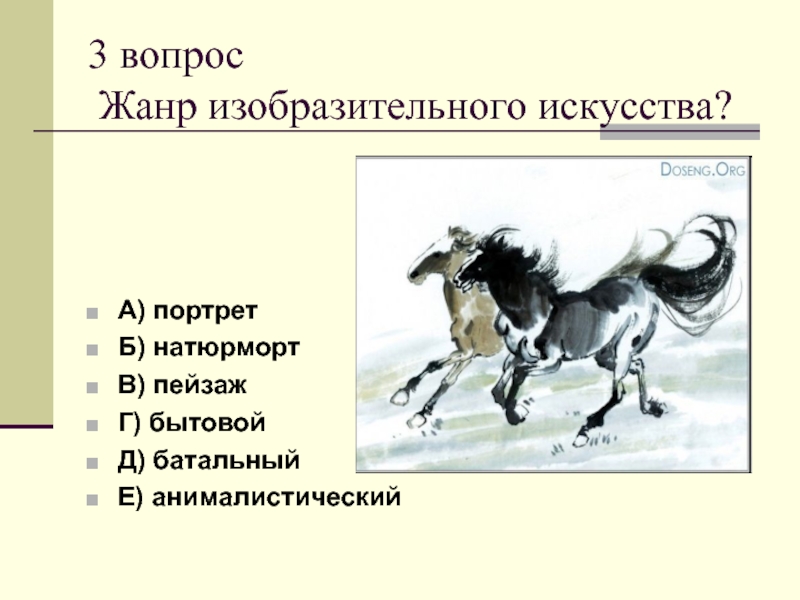 3 вопрос
Жанр изобразительного искусства?

DOSENG.ORG

А) портрет
Б) натюрморт
В) пейзаж
Г) бытовой
Д) батальный
Е) анималистический